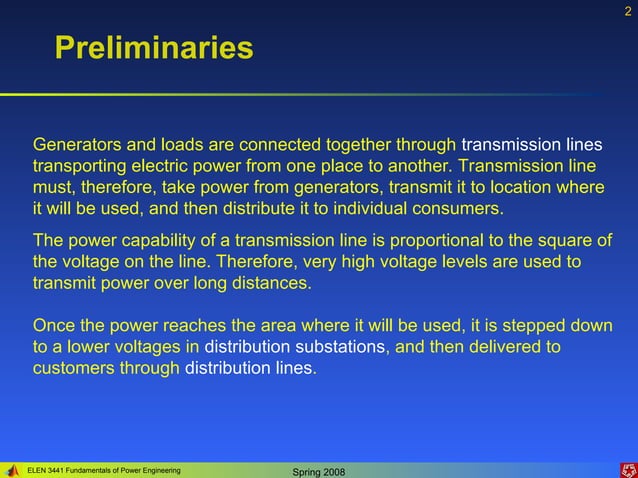 2

Preliminaries

Generators and loads are connected together through transmission lines transporting electric power from one place to another. Transmission line must, therefore, take power from generators, transmit it to location where it will be used, and then distribute it to individual consumers.

The power capability of a transmission line is proportional to the square of the voltage on the line. Therefore, very high voltage levels are used to transmit power over long distances.

Once the power reaches the area where it will be used, it is stepped down to a lower voltages in distribution substations, and then delivered to customers through distribution lines.

ELEN 3441 Fundamentals of Power Engineering

Spring 2008